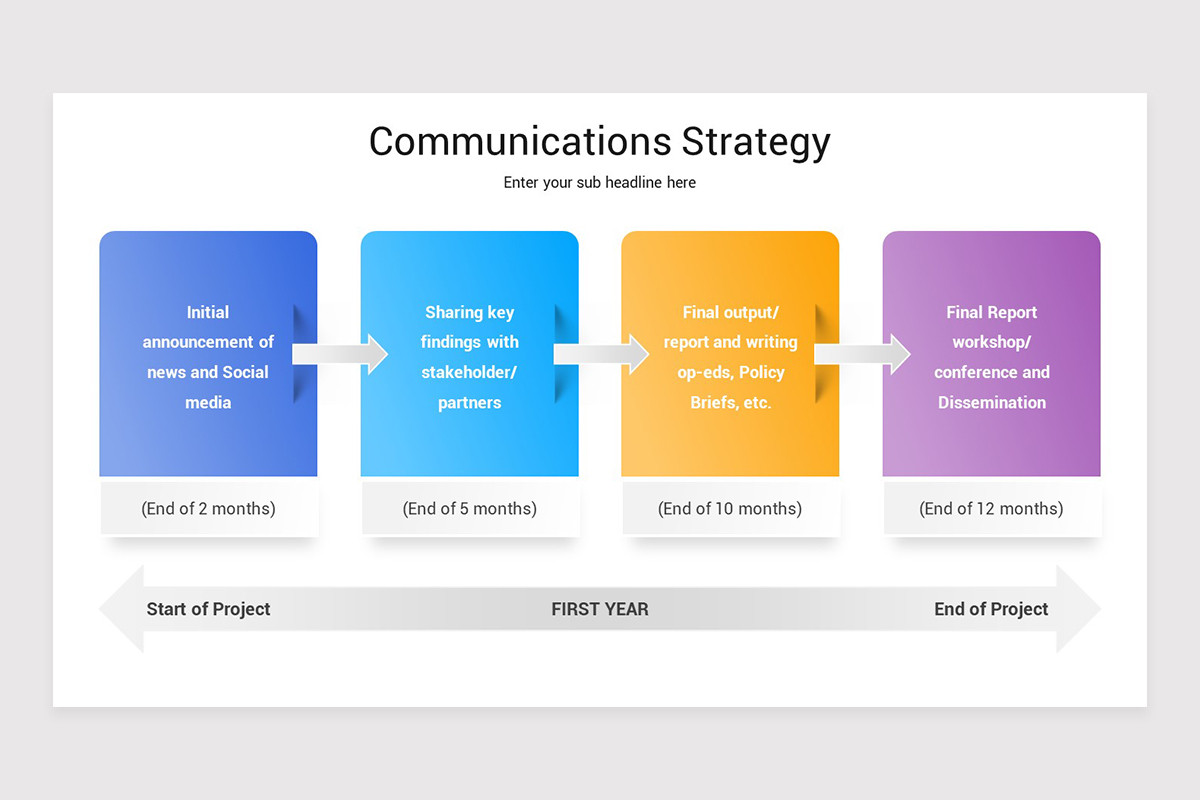 Communications Strategy

Enter your sub headline here

Initial announcement of news and Social media

(End of 2 months)

Sharing key findings with stakeholder/ partners

(End of 5 months)

Final output/ report and writing op-eds, Policy Briefs, etc.

(End of 10 months)

Final Report workshop/ conference and Dissemination

(End of 12 months)

Start of Project

FIRST YEAR

End of Project